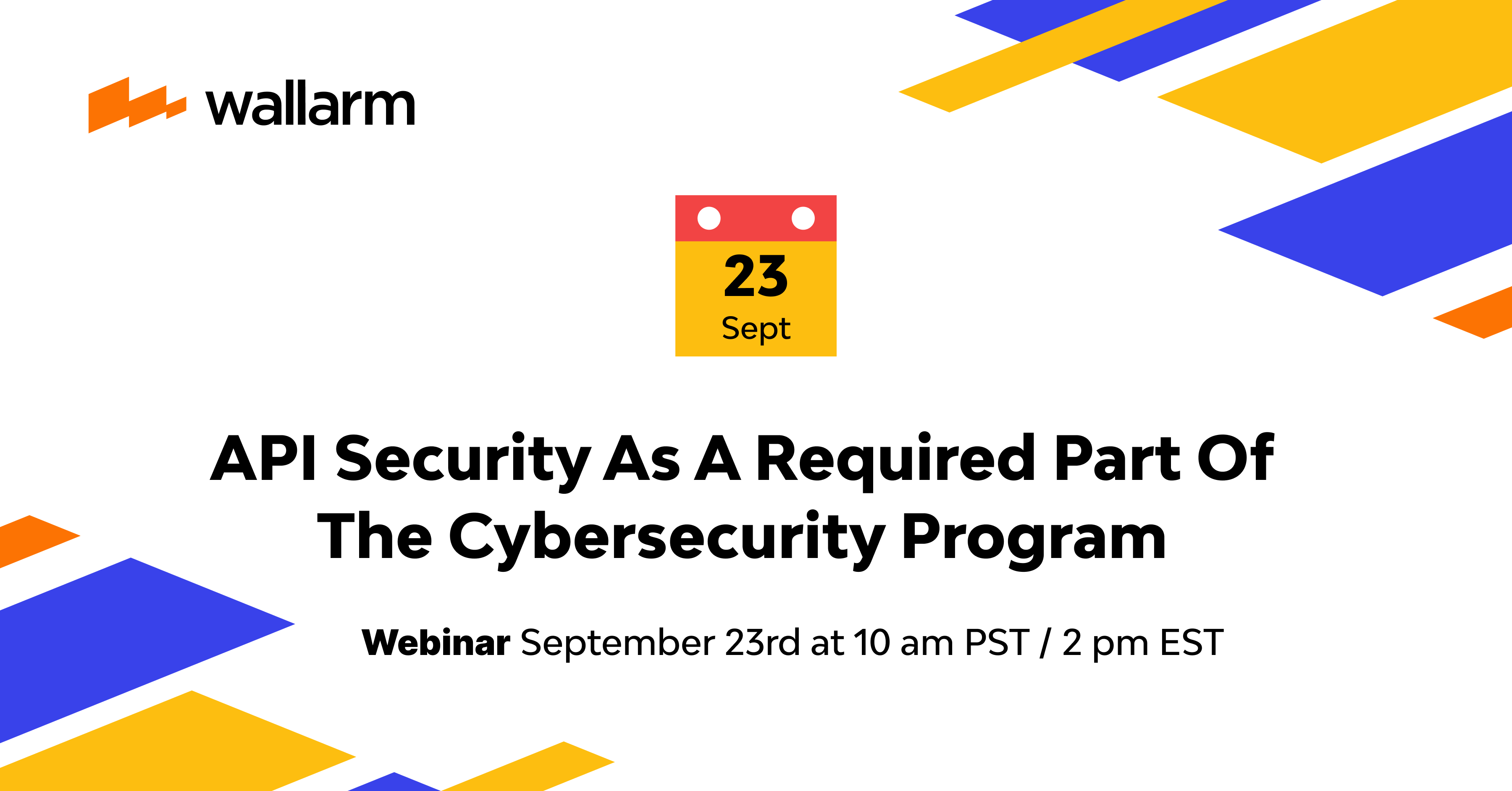 wallarm

23
Sept

API Security As A Required Part Of The Cybersecurity Program

Webinar September 23rd at 10 am PST / 2 pm EST